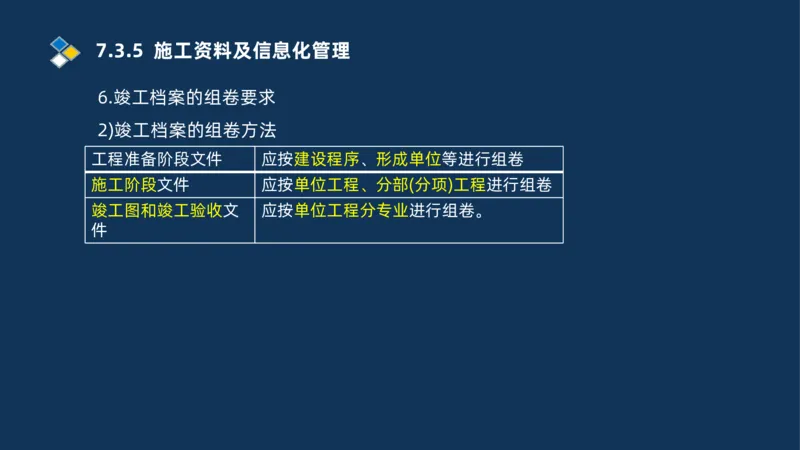 7.3.5 施工资料及信息化管理

6.竣工档案的组卷要求

2)竣工档案的组卷方法

| 工程准备阶段文件 | 应按建设程序、形成单位等进行组卷 |
|---|---|
| 施工阶段文件 | 应按单位工程、分部(分项)工程进行组卷 |
| 竣工图和竣工验收文件 | 应按单位工程分专业进行组卷。 |